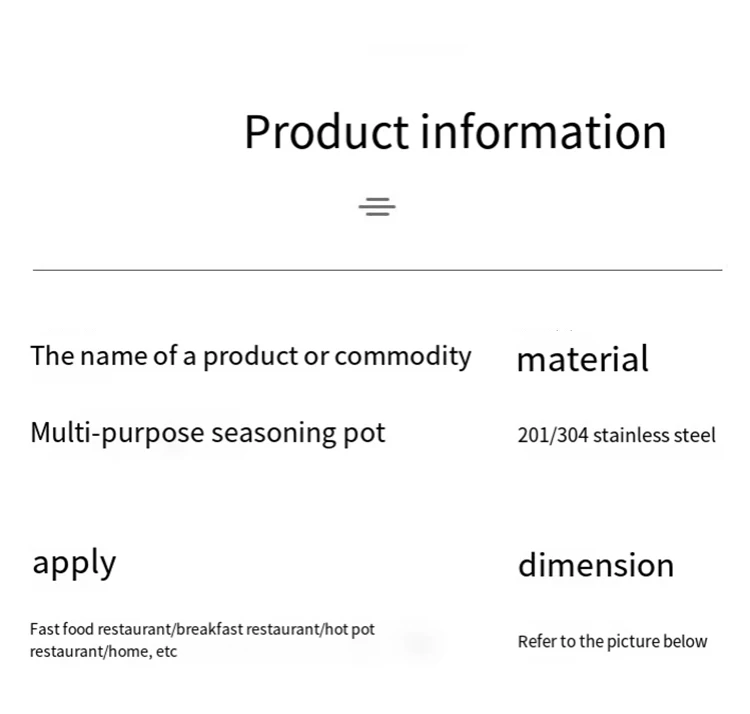 Product information

The name of a product or commodity

Multi-purpose seasoning pot

material

201/304 stainless steel

apply

Fast food restaurant/breakfast restaurant/hot pot restaurant/home, etc

dimension

Refer to the picture below